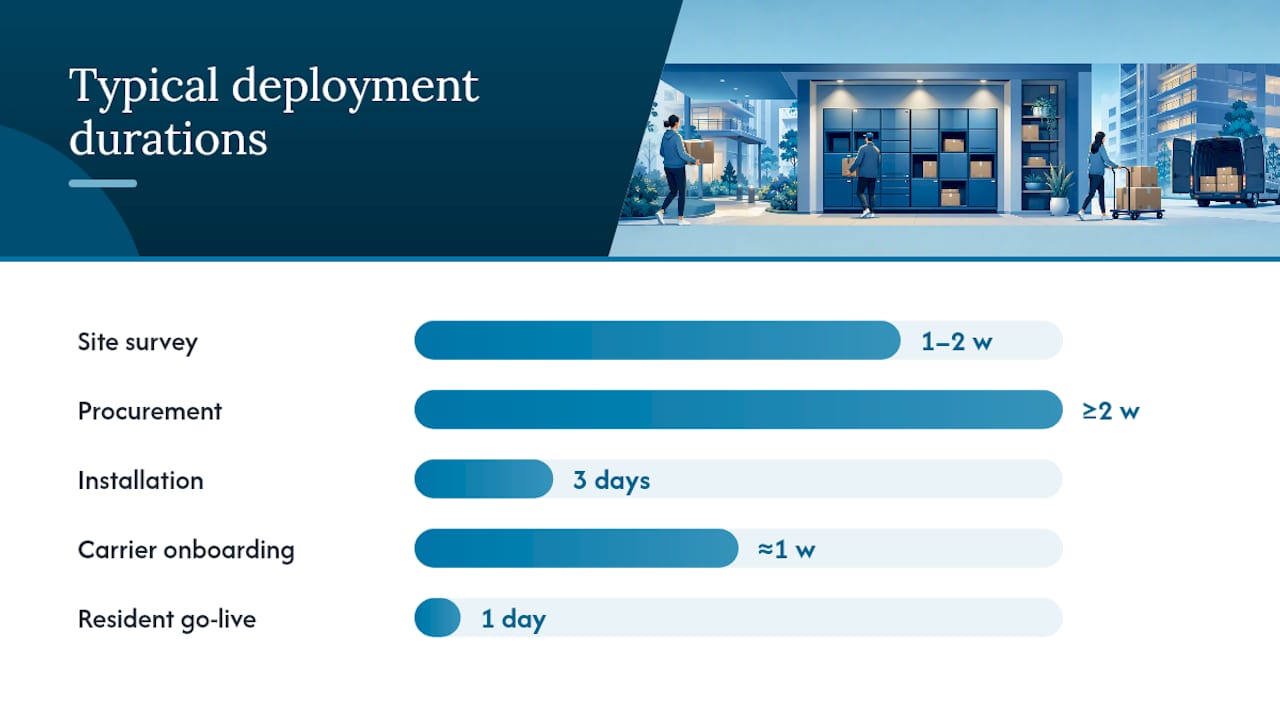 Typical deployment durations

Site survey 1–2 w

Procurement ≥2 w

Installation 3 days

Carrier onboarding ≈1 w

Resident go-live 1 day